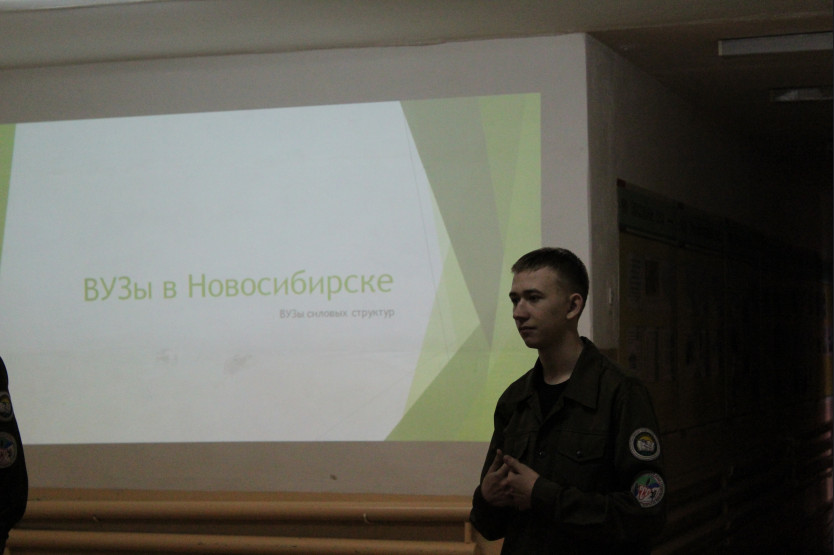 ВУЗы в Новосибирске

ВУЗы силовых структур